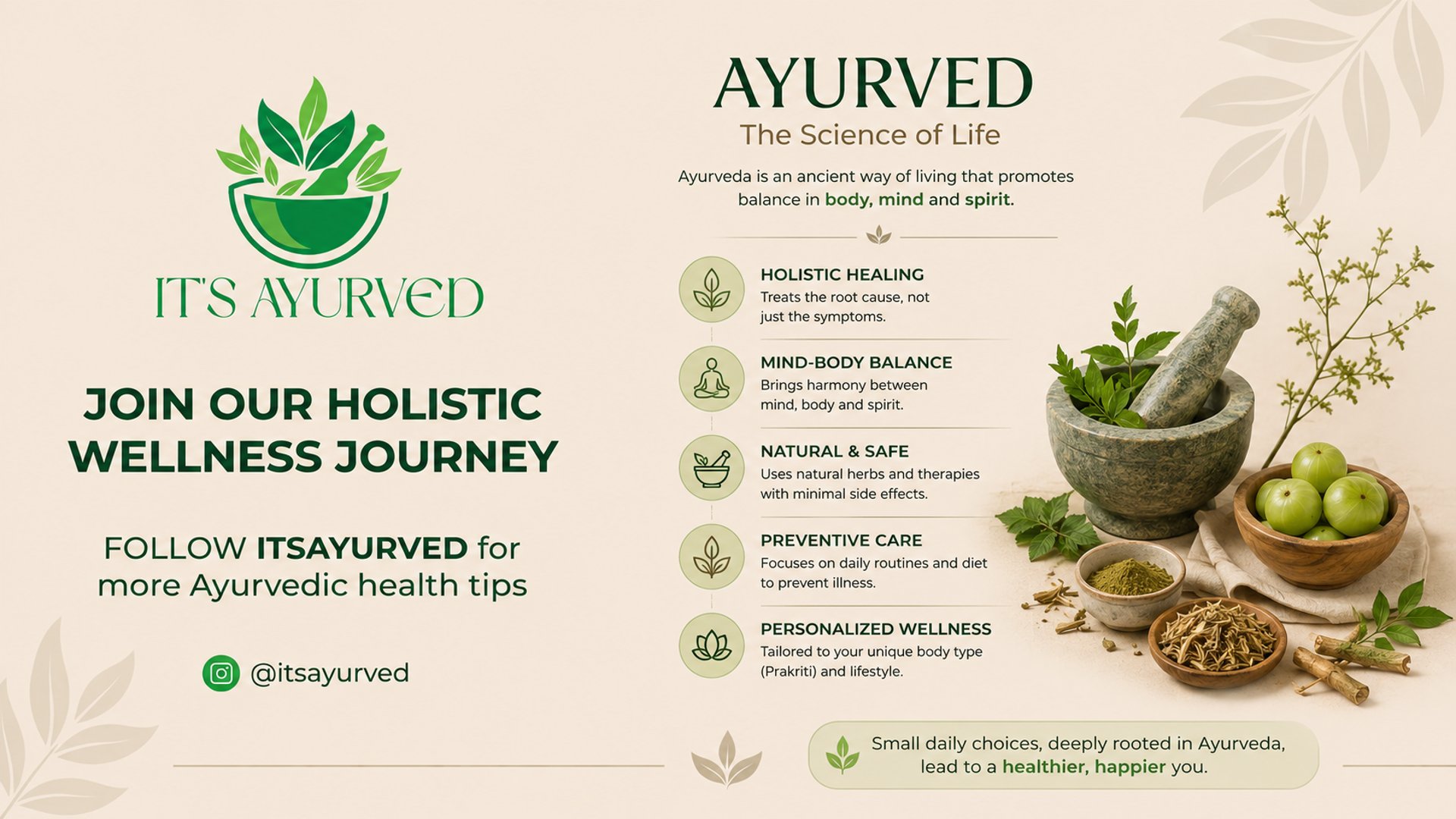 IT'S AYURVED

JOIN OUR HOLISTIC WELLNESS JOURNEY

FOLLOW ITSAYURVED for more Ayurvedic health tips

@itsayurved

AYURVED

The Science of Life

Ayurveda is an ancient way of living that promotes balance in body, mind and spirit.

HOLISTIC HEALING
Treats the root cause, not just the symptoms.

MIND-BODY BALANCE
Brings harmony between mind, body and spirit.

NATURAL & SAFE
Uses natural herbs and therapies with minimal side effects.

PREVENTIVE CARE
Focuses on daily routines and diet to prevent illness.

PERSONALIZED WELLNESS
Tailored to your unique body type (Prakriti) and lifestyle.

Small daily choices, deeply rooted in Ayurveda, lead to a healthier, happier you.